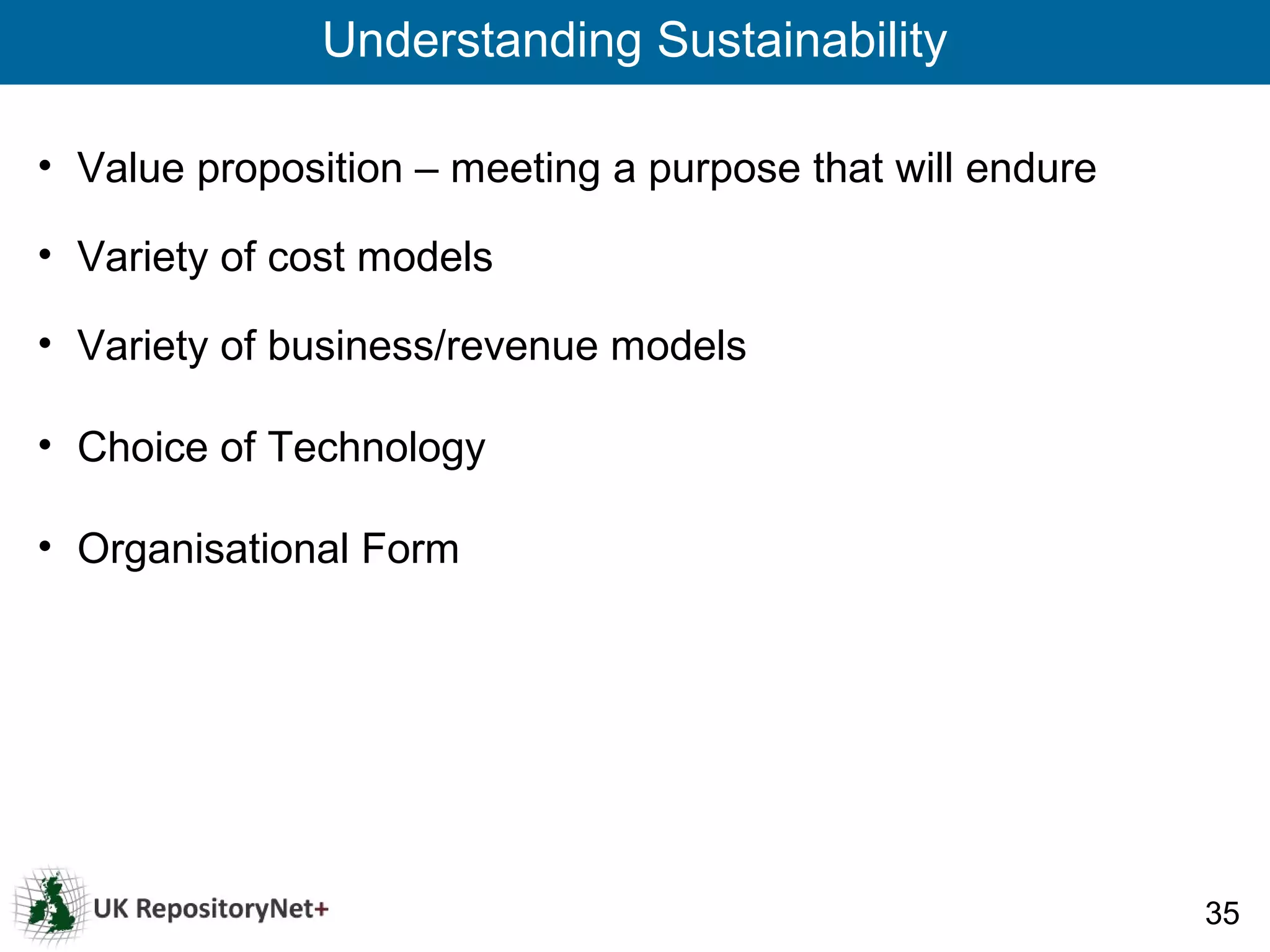 Understanding Sustainability

• Value proposition – meeting a purpose that will endure

• Variety of cost models

• Variety of business/revenue models

• Choice of Technology

• Organisational Form

UK RepositoryNet+

35